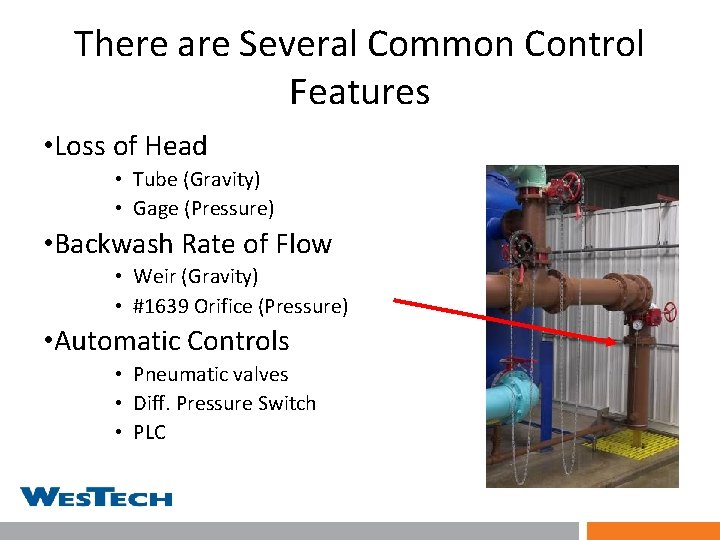 There are Several Common Control Features

•Loss of Head
• Tube (Gravity)
• Gage (Pressure)

•Backwash Rate of Flow
• Weir (Gravity)
• #1639 Orifice (Pressure)

•Automatic Controls
• Pneumatic valves
• Diff. Pressure Switch
• PLC

WESTECH